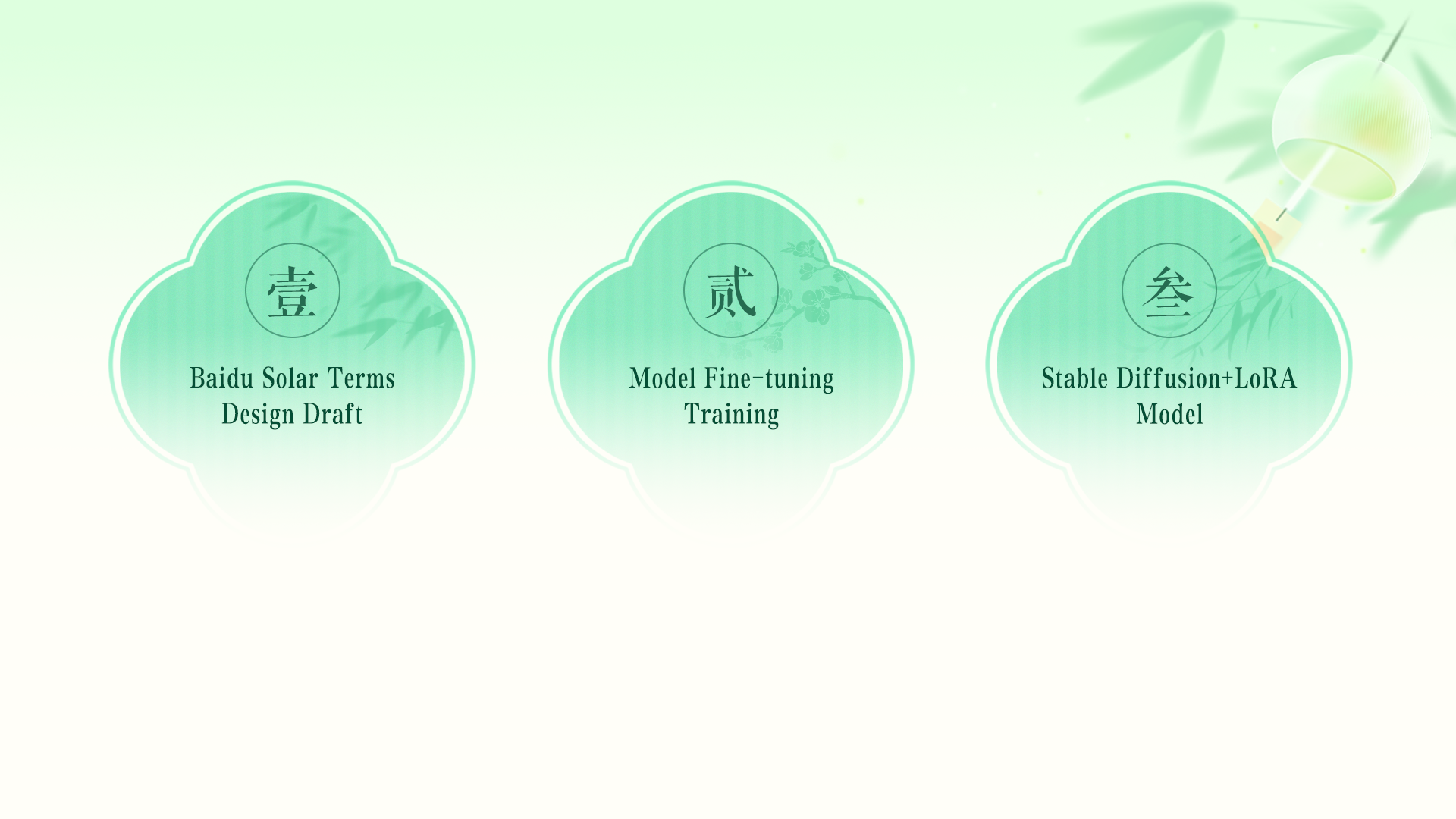 壹

Baidu Solar Terms Design Draft

贰

Model Fine-tuning Training

叁

Stable Diffusion+LoRA Model